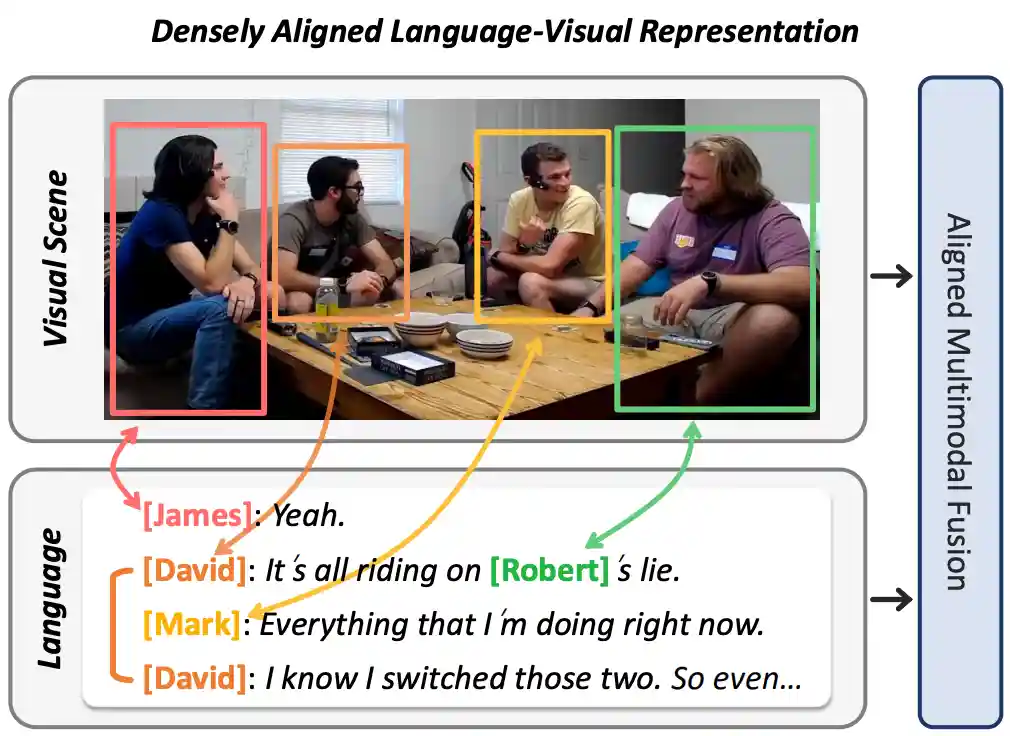 Densely Aligned Language-Visual Representation

Visual Scene

Language

[James]: Yeah.

[David]: It's all riding on [Robert]'s lie.

[Mark]: Everything that I'm doing right now.

[David]: I know I switched those two. So even...

Aligned Multimodal Fusion